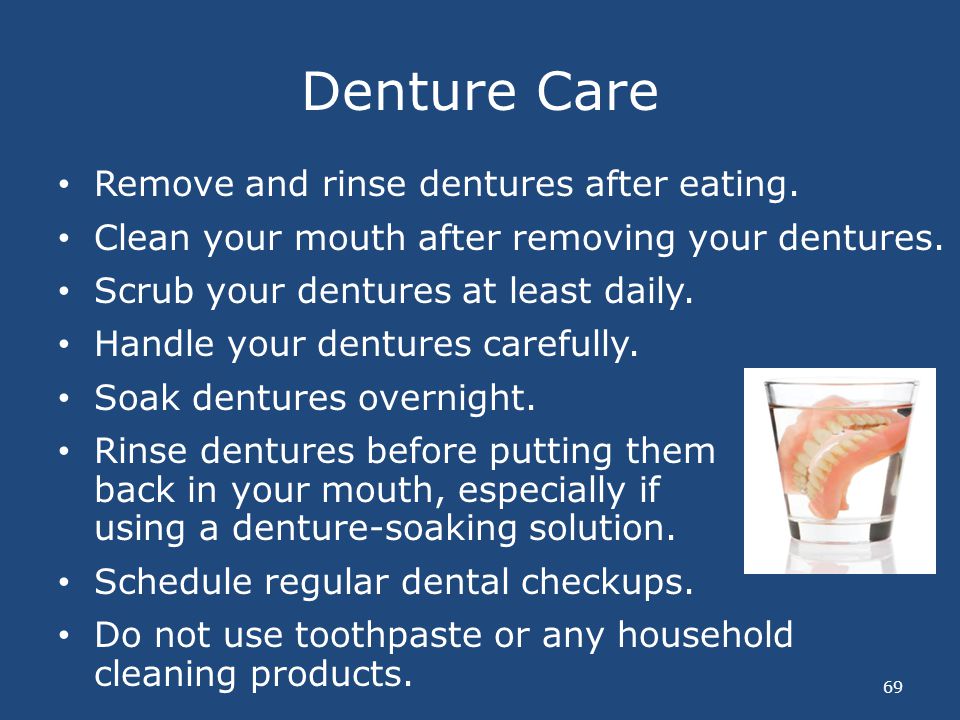 Denture Care

• Remove and rinse dentures after eating.
• Clean your mouth after removing your dentures.
• Scrub your dentures at least daily.
• Handle your dentures carefully.
• Soak dentures overnight.
• Rinse dentures before putting them back in your mouth, especially if using a denture-soaking solution.
• Schedule regular dental checkups.
• Do not use toothpaste or any household cleaning products.

69